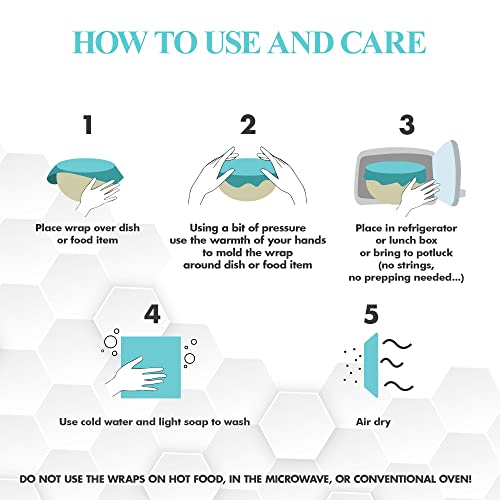 HOW TO USE AND CARE

1

Place wrap over dish or food item

2

Using a bit of pressure use the warmth of your hands to mold the wrap around dish or food item

3

Place in refrigerator or lunch box or bring to potluck (no strings, no prepping needed...)

4

Use cold water and light soap to wash

5

Air dry

DO NOT USE THE WRAPS ON HOT FOOD, IN THE MICROWAVE, OR CONVENTIONAL OVEN!